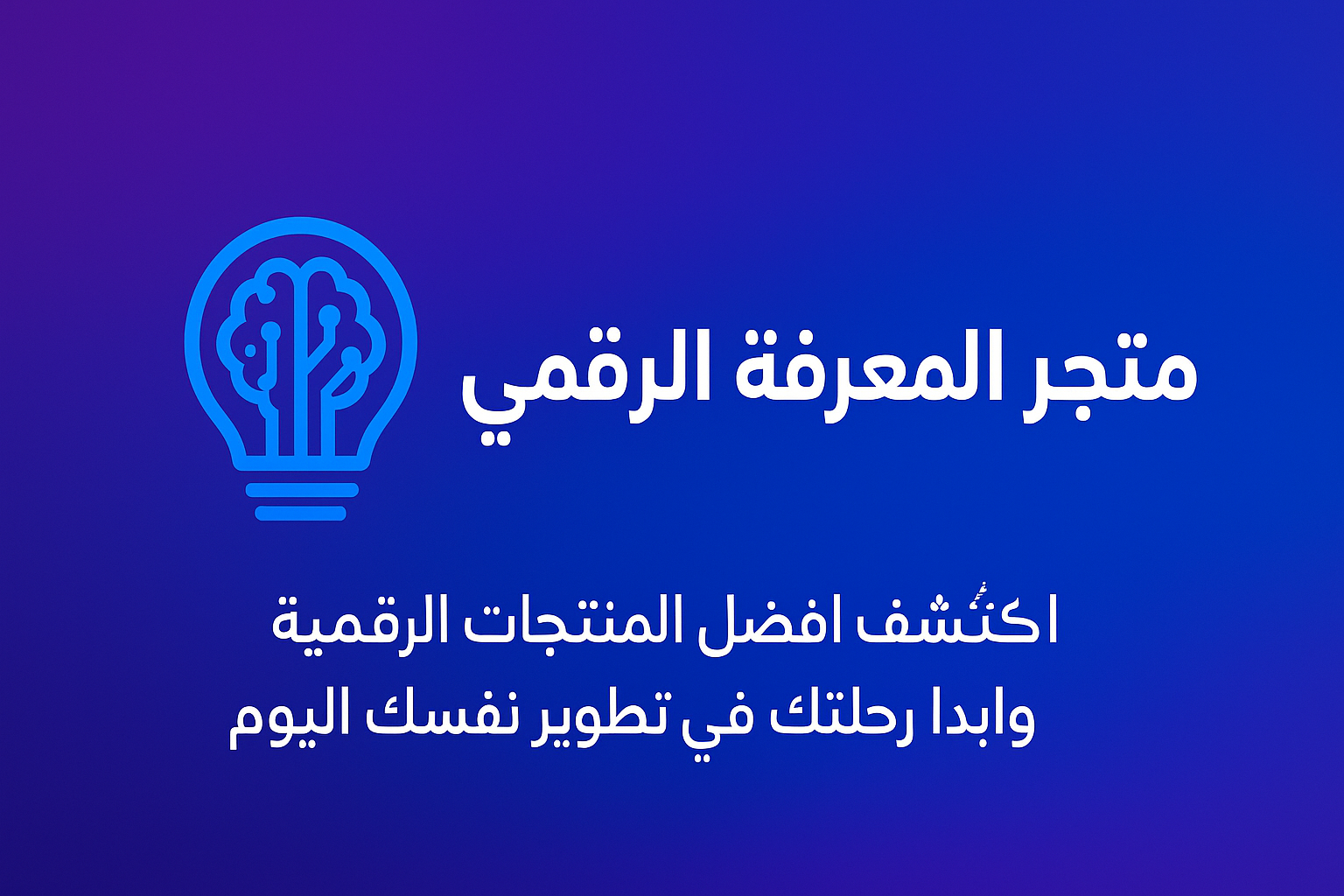 متجر المعرفة الرقمي

اكتشف افضل المنتجات الرقمية
وابدا رحلتك في تطوير نفسك اليوم